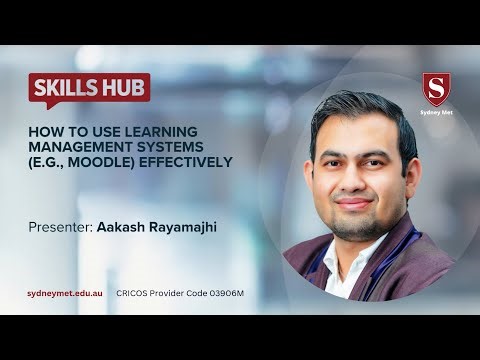 SKILLS HUB

S
Sydney Met

HOW TO USE LEARNING MANAGEMENT SYSTEMS (E.G., MOODLE) EFFECTIVELY

Presenter: Aakash Rayamajhi

sydneymet.edu.au CRICOS Provider Code 03906M